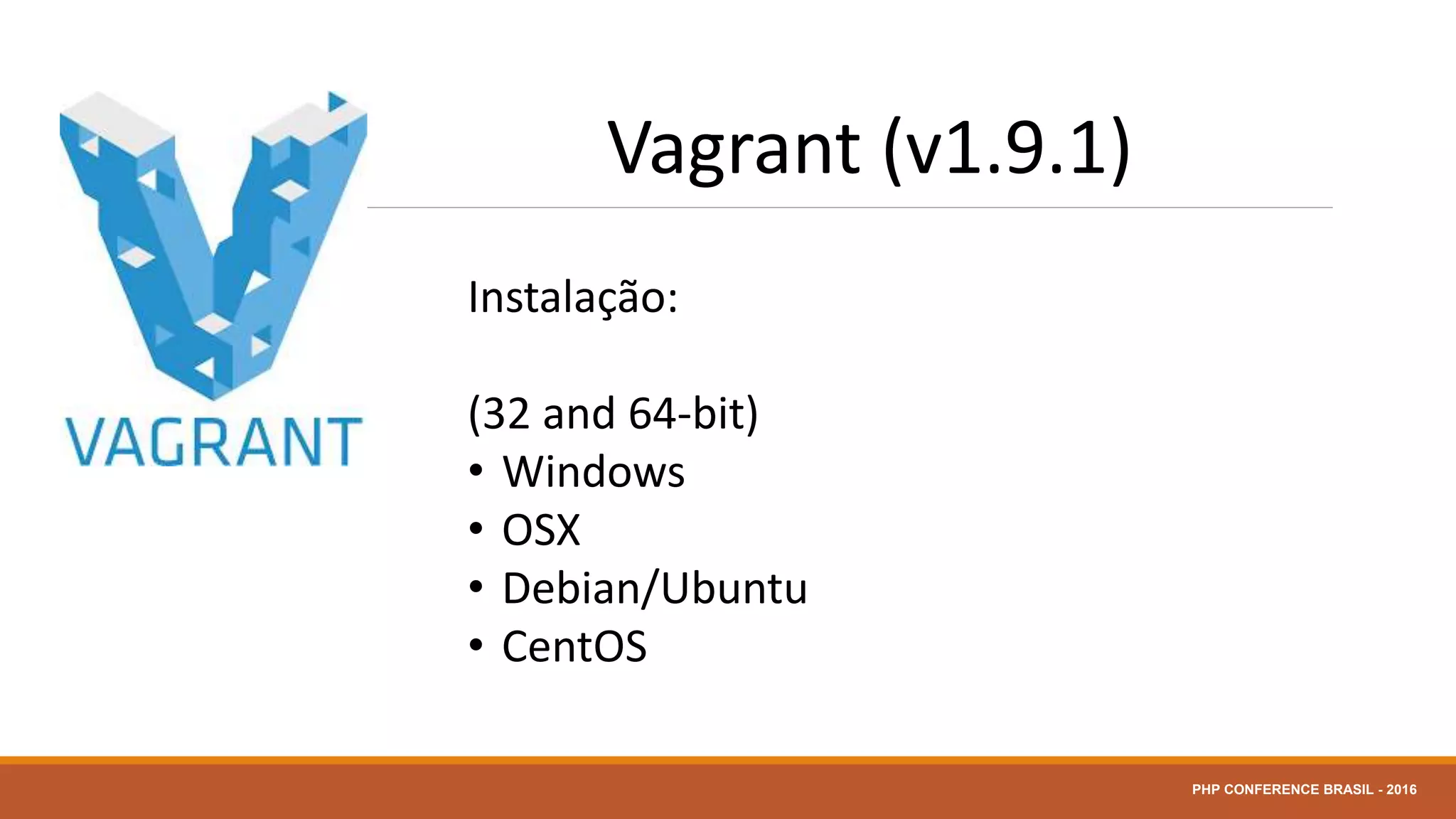 VAGRANT

Vagrant (v1.9.1)

Instalação:

(32 and 64-bit)
• Windows
• OSX
• Debian/Ubuntu
• CentOS

PHP CONFERENCE BRASIL - 2016